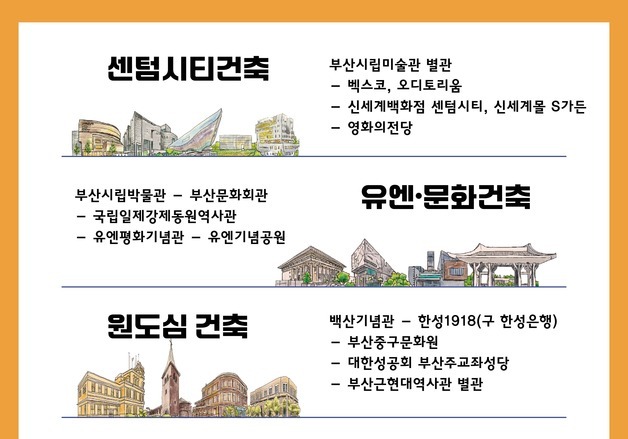 센텀시티건축

부산시립미술관 별관
– 벡스코, 오디토리움
– 신세계백화점 센텀시티, 신세계몰 S가든
– 영화의전당

부산시립박물관 – 부산문화회관
– 국립일제강제동원역사관
– 유엔평화기념관 – 유엔기념공원

유엔·문화건축

원도심 건축

백산기념관 – 한성1918(구 한성은행)
– 부산중구문화원
– 대한성공회 부산주교좌성당
– 부산근현대역사관 별관